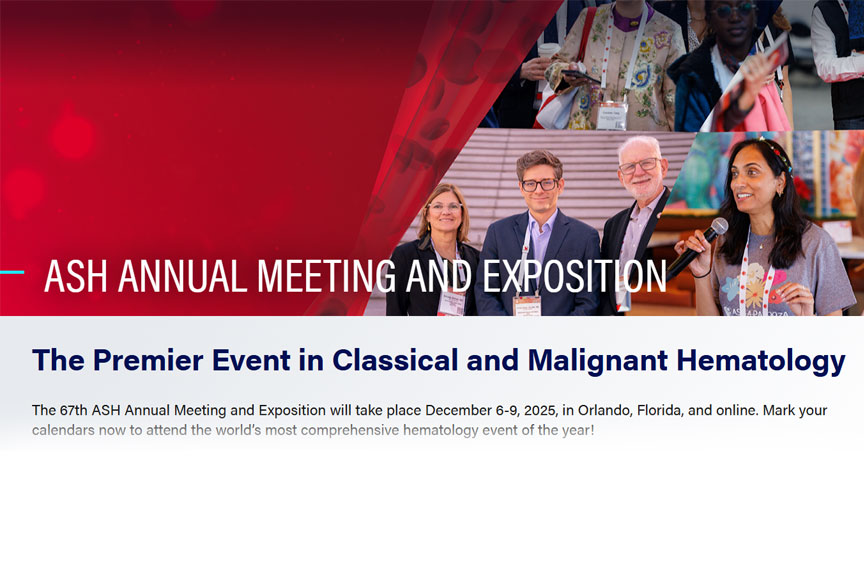 ASH ANNUAL MEETING AND EXPOSITION

The Premier Event in Classical and Malignant Hematology

The 67th ASH Annual Meeting and Exposition will take place December 6-9, 2025, in Orlando, Florida, and online. Mark your calendars now to attend the world's most comprehensive hematology event of the year!